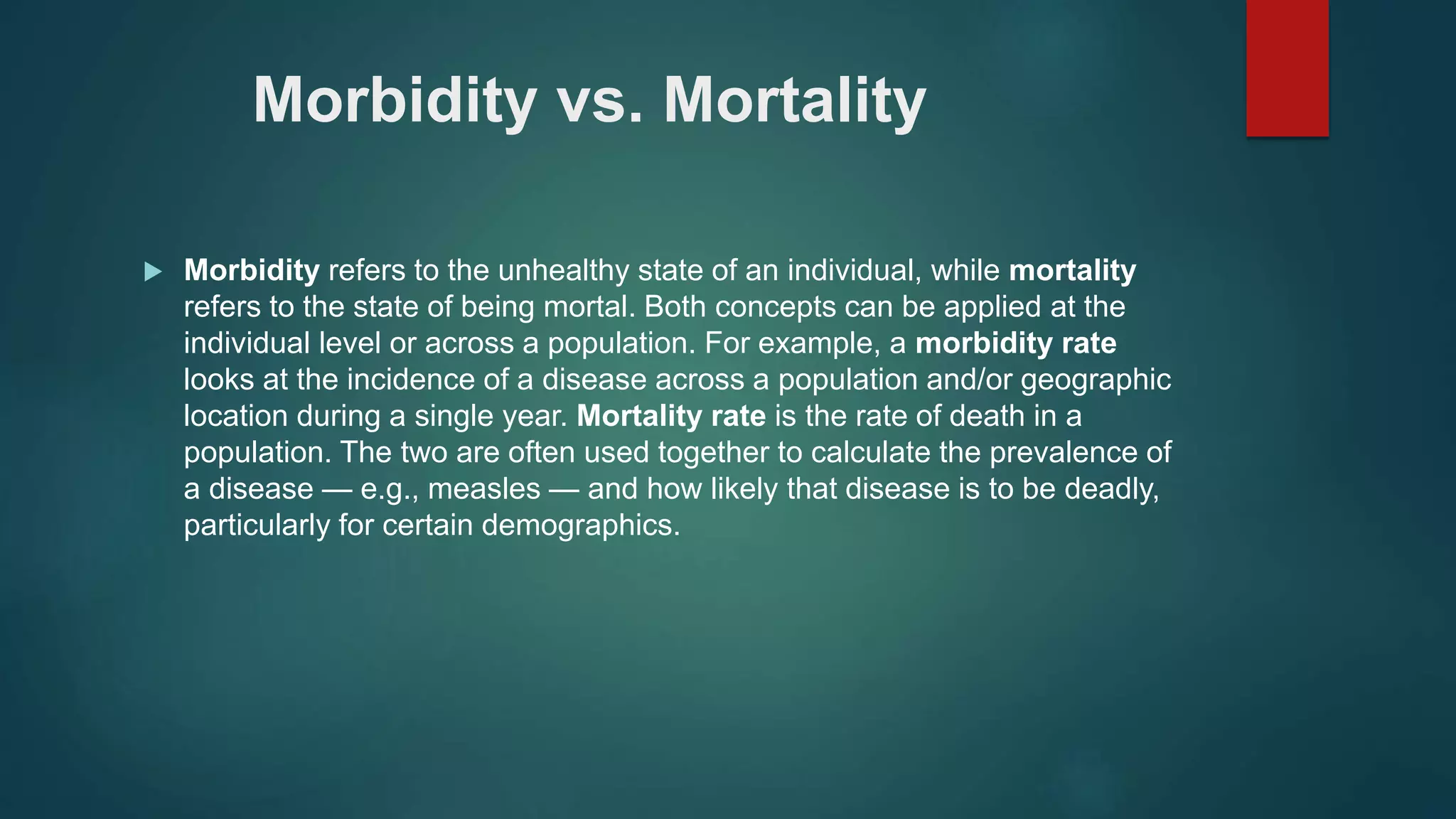 Morbidity vs. Mortality

Morbidity refers to the unhealthy state of an individual, while mortality refers to the state of being mortal. Both concepts can be applied at the individual level or across a population. For example, a morbidity rate looks at the incidence of a disease across a population and/or geographic location during a single year. Mortality rate is the rate of death in a population. The two are often used together to calculate the prevalence of a disease — e.g., measles — and how likely that disease is to be deadly, particularly for certain demographics.